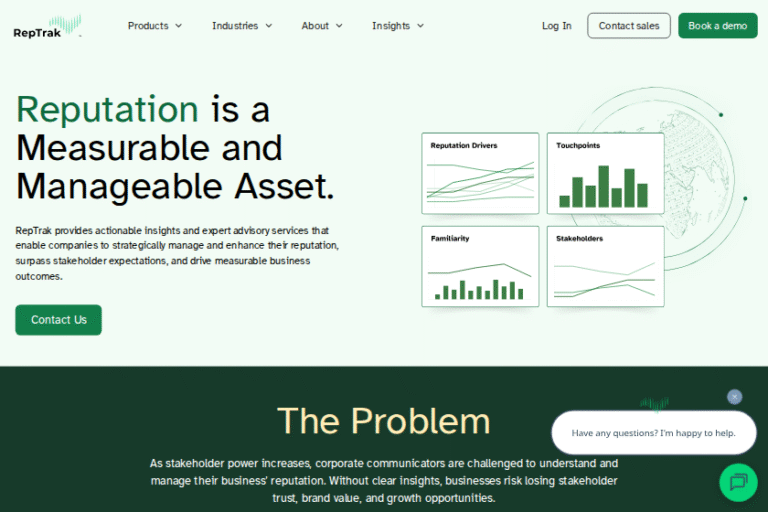 RepTrak

Products Industries About Insights

Log In Contact sales Book a demo

Reputation is a Measurable and Manageable Asset.

RepTrak provides actionable insights and expert advisory services that enable companies to strategically manage and enhance their reputation, surpass stakeholder expectations, and drive measurable business outcomes.

Contact Us

Reputation Drivers

Touchpoints

Familiarity

Stakeholders

The Problem

As stakeholder power increases, corporate communicators are challenged to understand and manage their business' reputation. Without clear insights, businesses risk losing stakeholder trust, brand value, and growth opportunities.

Have any questions? I'm happy to help.